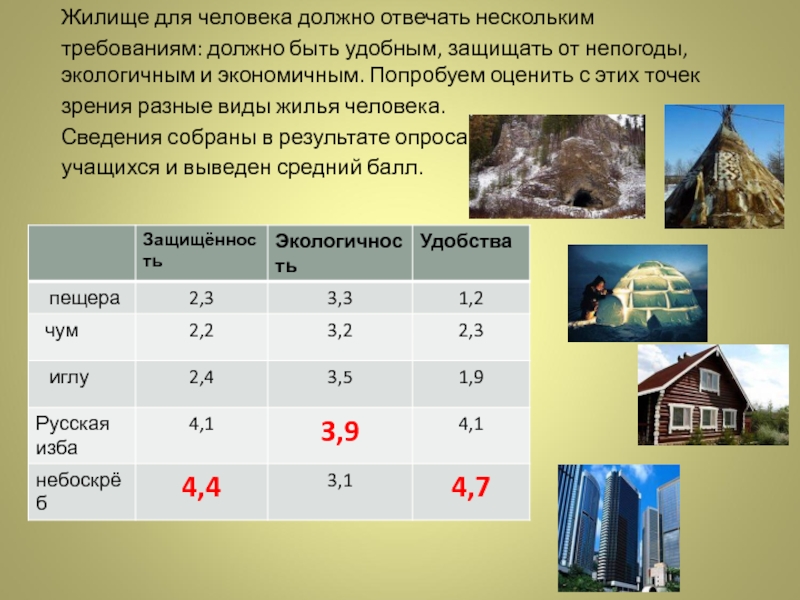 Жилище для человека должно отвечать нескольким требованиям: должно быть удобным, защищать от непогоды, экологичным и экономичным. Попробуем оценить с этих точек зрения разные виды жилья человека.
Сведения собраны в результате опроса учащихся и выведен средний балл.

| | Защищённость | Экологичность | Удобства |
|---|---|---|---|
| пещера | 2,3 | 3,3 | 1,2 |
| чум | 2,2 | 3,2 | 2,3 |
| иглу | 2,4 | 3,5 | 1,9 |
| Русская изба | 4,1 | 3,9 | 4,1 |
| небоскрёб | 4,4 | 3,1 | 4,7 |